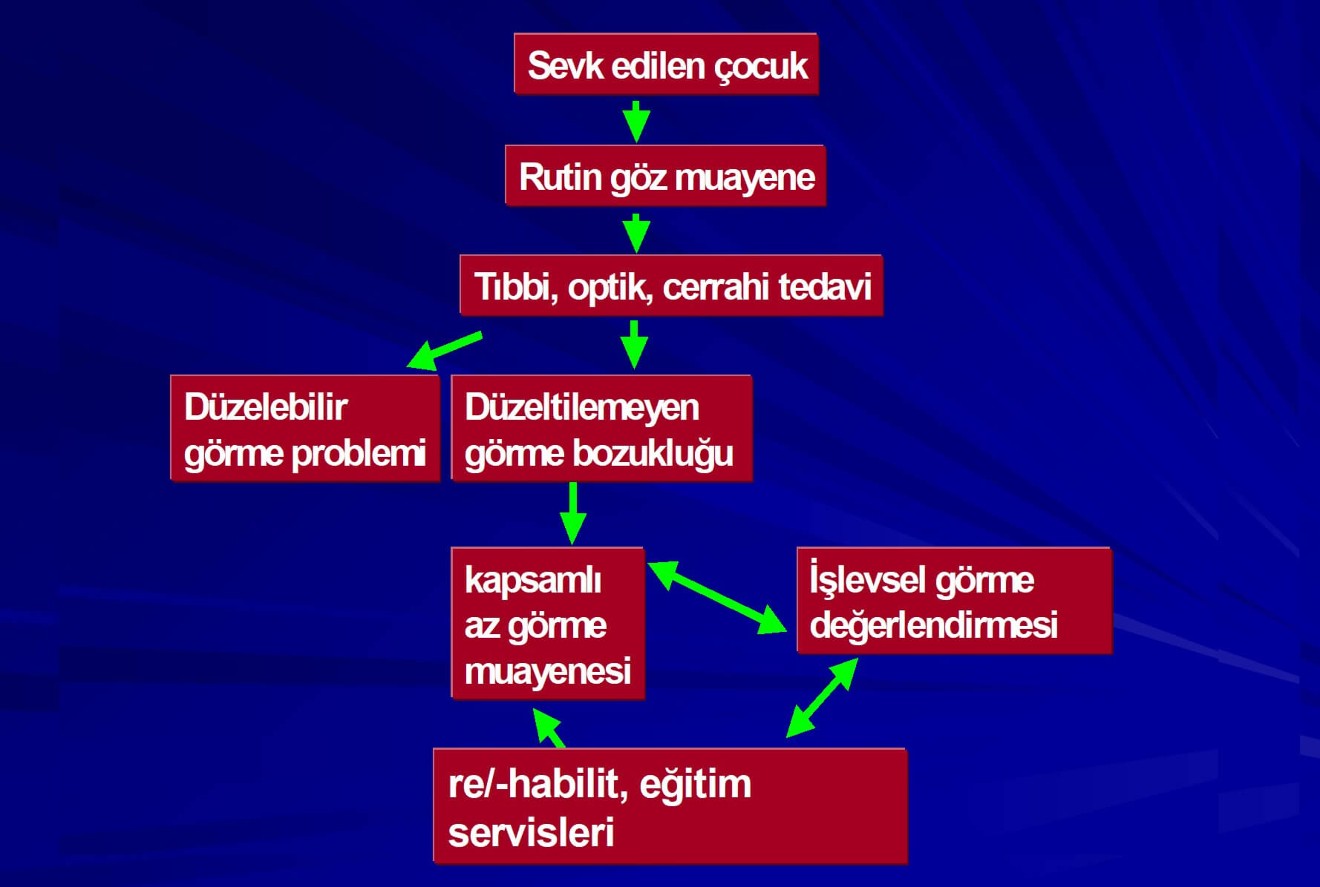 Sevk edilen çocuk

Rutin göz muayene

Tıbbi, optik, cerrahi tedavi

Düzelebilir görme problemi

Düzeltilemeyen görme bozukluğu

kapsamlı az görme muayenesi

İşlevsel görme değerlendirmesi

re/-habilit, eğitim servisleri